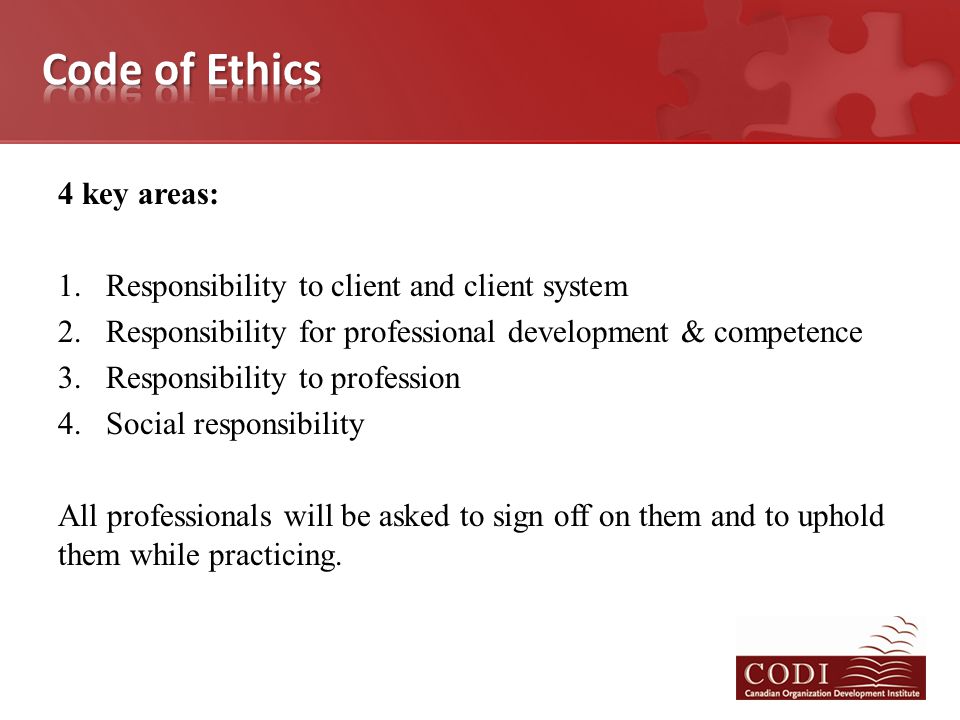 Code of Ethics

4 key areas:

1. Responsibility to client and client system
2. Responsibility for professional development & competence
3. Responsibility to profession
4. Social responsibility

All professionals will be asked to sign off on them and to uphold them while practicing.

CODI
Canadian Organization Development Institute